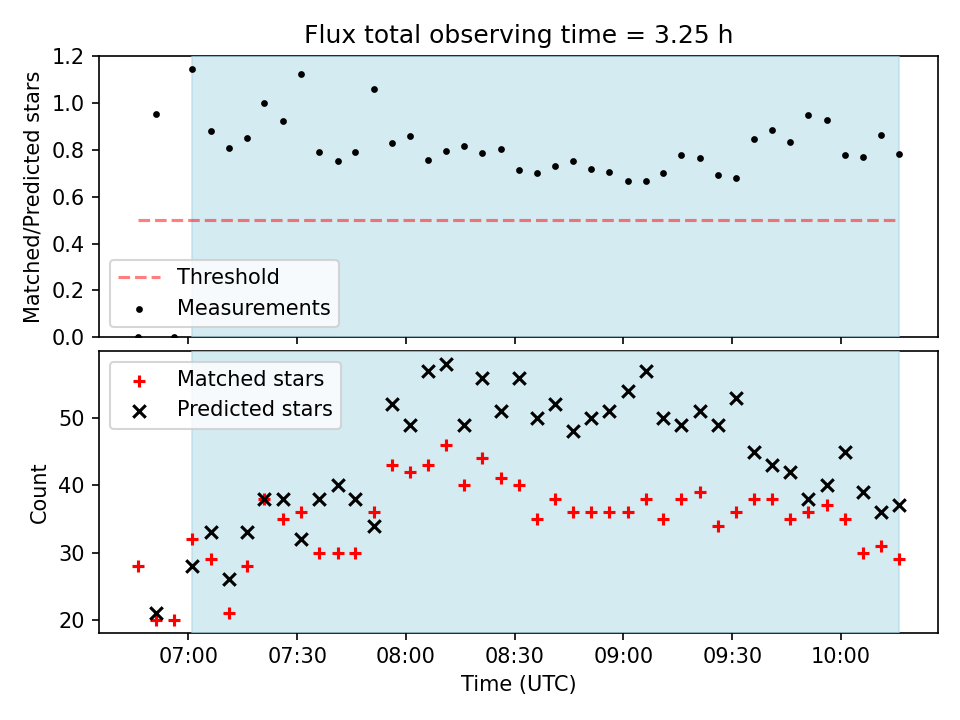 Flux total observing time = 3.25 h

Matched/Predicted stars

1.2
1.0
0.8
0.6
0.4
0.2
0.0

Threshold
Measurements

Matched stars
Predicted stars

Count

50
40
30
20

07:00
07:30
08:00
08:30
09:00
09:30
10:00

Time (UTC)